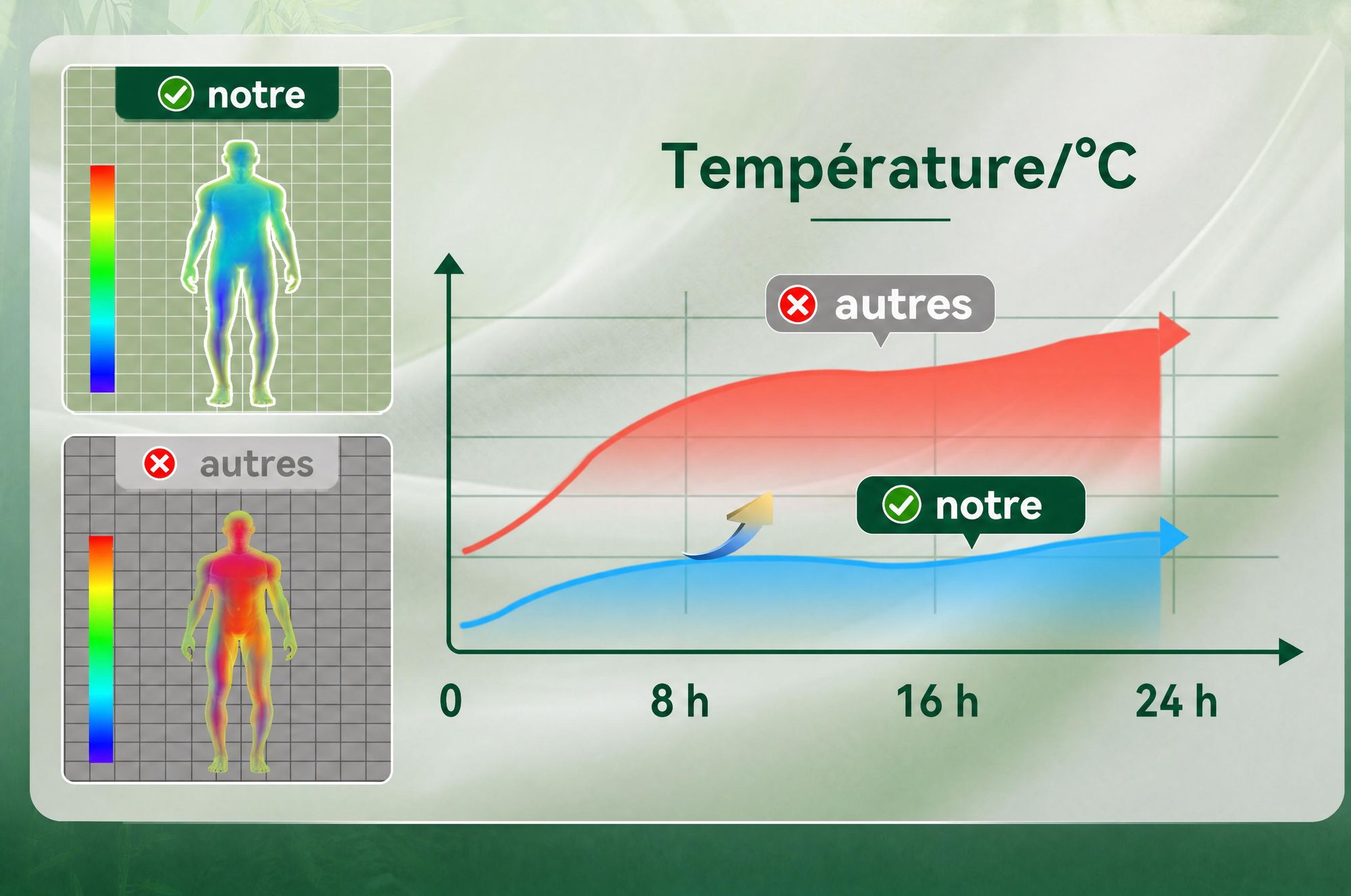 notre

autres

Température/°C

autres

notre

0

8 h

16 h

24 h